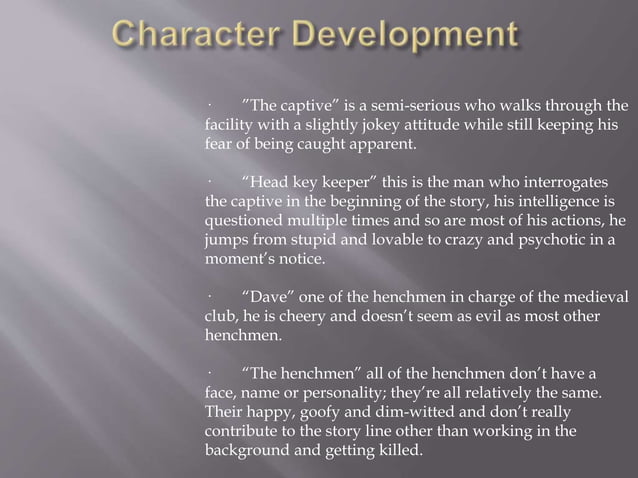 Character Development

· "The captive" is a semi-serious who walks through the facility with a slightly jokey attitude while still keeping his fear of being caught apparent.

· "Head key keeper" this is the man who interrogates the captive in the beginning of the story, his intelligence is questioned multiple times and so are most of his actions, he jumps from stupid and lovable to crazy and psychotic in a moment's notice.

· "Dave" one of the henchmen in charge of the medieval club, he is cheery and doesn't seem as evil as most other henchmen.

· "The henchmen" all of the henchmen don't have a face, name or personality; they're all relatively the same. Their happy, goofy and dim-witted and don't really contribute to the story line other than working in the background and getting killed.